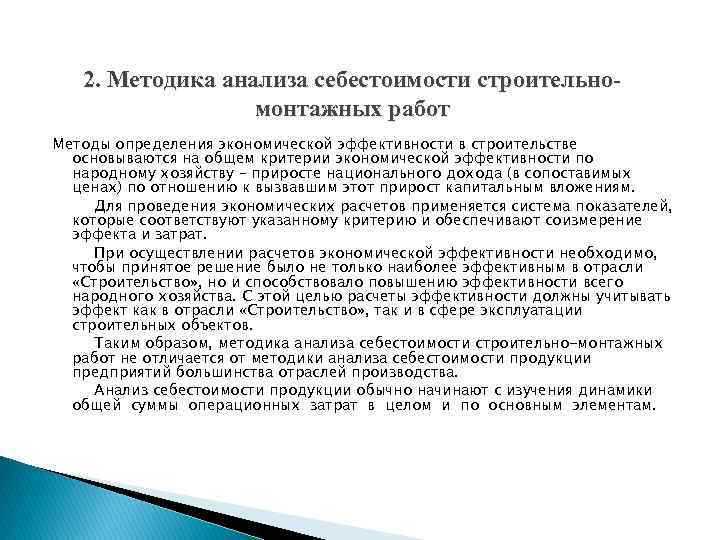 2. Методика анализа себестоимости строительно-монтажных работ

Методы определения экономической эффективности в строительстве основываются на общем критерии экономической эффективности по народному хозяйству – приросте национального дохода (в сопоставимых ценах) по отношению к вызвавшим этот прирост капитальным вложениям.

Для проведения экономических расчетов применяется система показателей, которые соответствуют указанному критерию и обеспечивают соизмерение эффекта и затрат.

При осуществлении расчетов экономической эффективности необходимо, чтобы принятое решение было не только наиболее эффективным в отрасли «Строительство», но и способствовало повышению эффективности всего народного хозяйства. С этой целью расчеты эффективности должны учитывать эффект как в отрасли «Строительство», так и в сфере эксплуатации строительных объектов.

Таким образом, методика анализа себестоимости строительно-монтажных работ не отличается от методики анализа себестоимости продукции предприятий большинства отраслей производства.

Анализ себестоимости продукции обычно начинают с изучения динамики общей суммы операционных затрат в целом и по основным элементам.